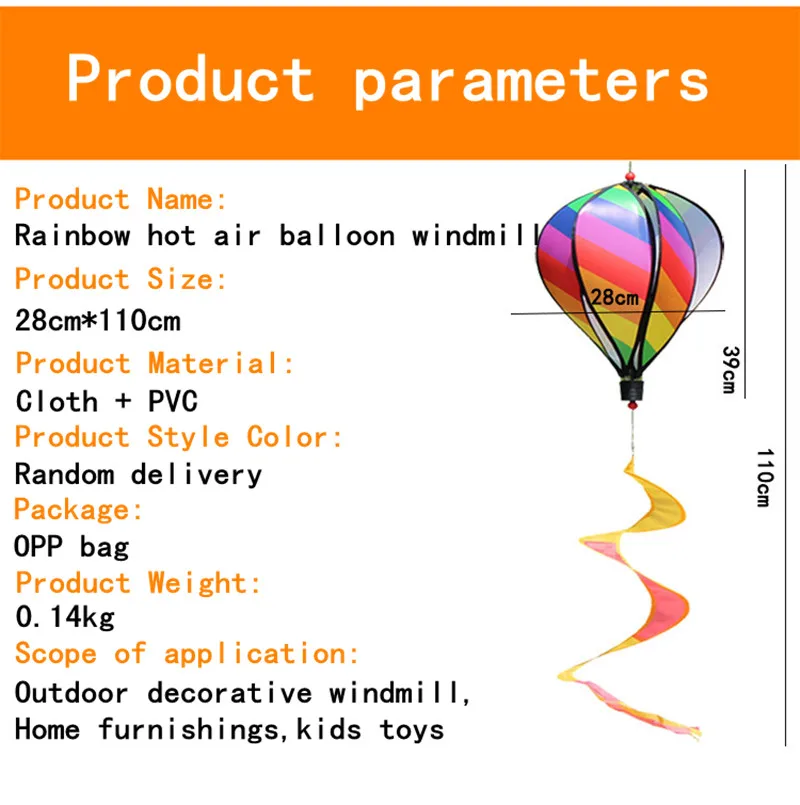 Product parameters

Product Name:
Rainbow hot air balloon windmill

Product Size:
28cm*110cm

Product Material:
Cloth + PVC

Product Style Color:
Random delivery

Package:
OPP bag

Product Weight:
0.14kg

Scope of application:
Outdoor decorative windmill, Home furnishings,kids toys

28cm
39cm
110cm